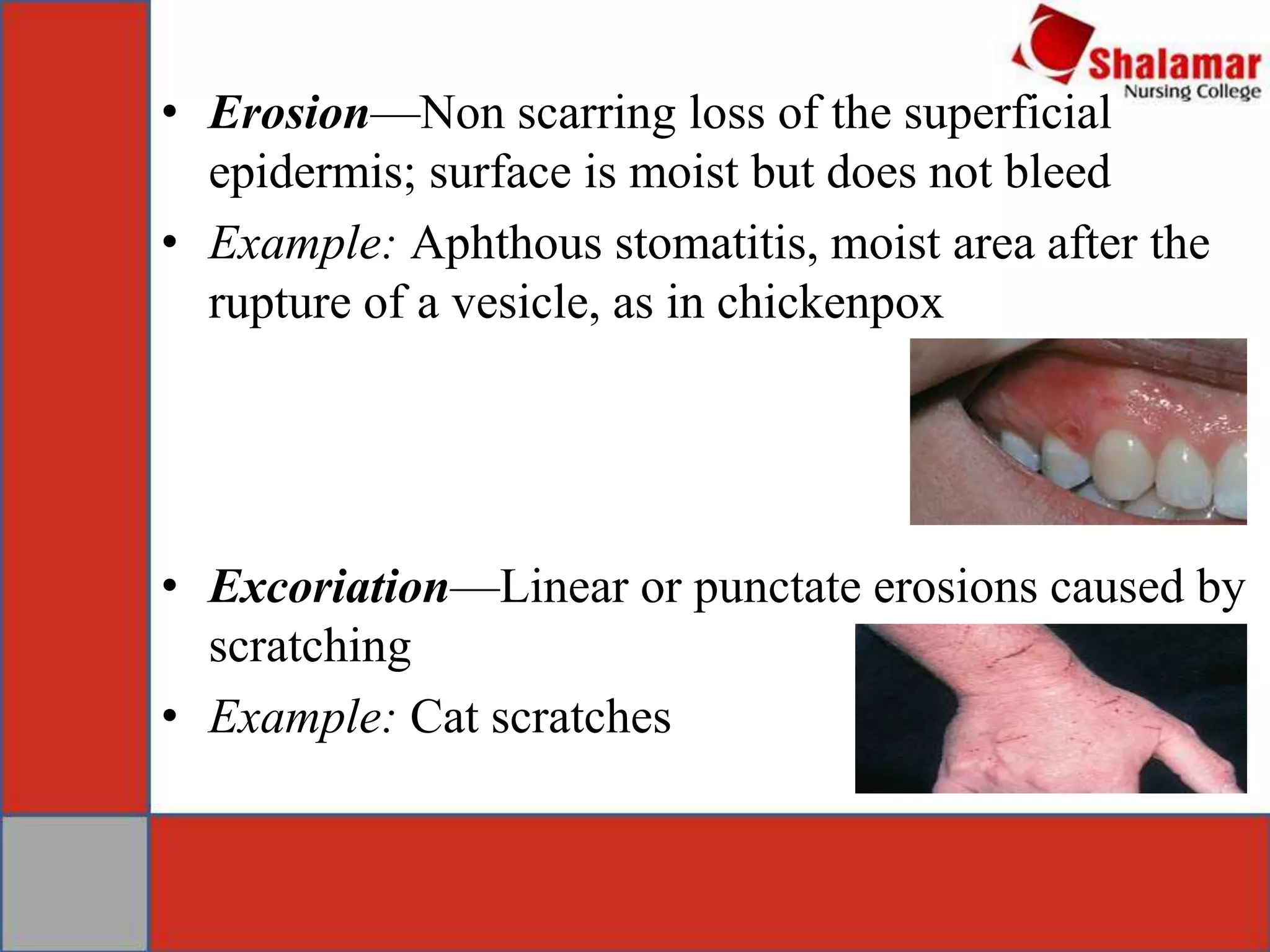 Shalamar
Nursing College

• Erosion—Non scarring loss of the superficial epidermis; surface is moist but does not bleed
• Example: Aphthous stomatitis, moist area after the rupture of a vesicle, as in chickenpox

• Excoriation—Linear or punctate erosions caused by scratching
• Example: Cat scratches